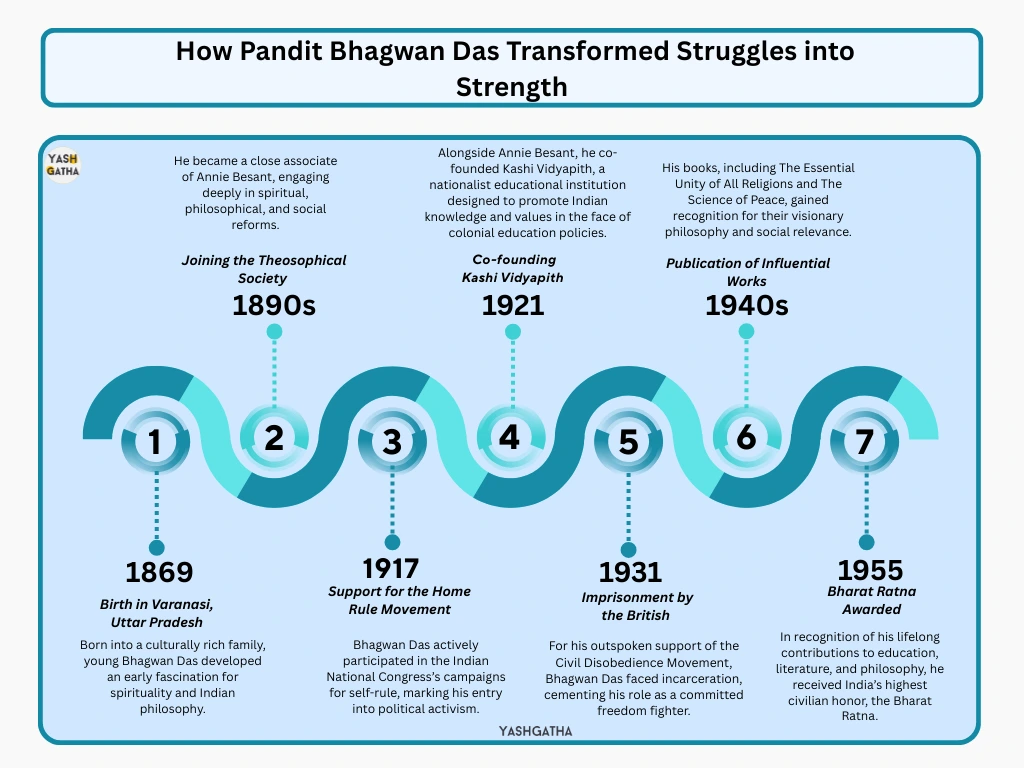 How Pandit Bhagwan Das Transformed Struggles into Strength

YASH GATHA

He became a close associate of Annie Besant, engaging deeply in spiritual, philosophical, and social reforms.

Joining the Theosophical Society

1890s

Alongside Annie Besant, he co-founded Kashi Vidyapith, a nationalist educational institution designed to promote Indian knowledge and values in the face of colonial education policies.

Co-founding Kashi Vidyapith

1921

His books, including The Essential Unity of All Religions and The Science of Peace, gained recognition for their visionary philosophy and social relevance.

Publication of Influential Works

1940s

1

2

3

4

5

6

7

1869

Birth in Varanasi, Uttar Pradesh

Born into a culturally rich family, young Bhagwan Das developed an early fascination for spirituality and Indian philosophy.

1917

Support for the Home Rule Movement

Bhagwan Das actively participated in the Indian National Congress's campaigns for self-rule, marking his entry into political activism.

1931

Imprisonment by the British

For his outspoken support of the Civil Disobedience Movement, Bhagwan Das faced incarceration, cementing his role as a committed freedom fighter.

1955

Bharat Ratna Awarded

In recognition of his lifelong contributions to education, literature, and philosophy, he received India's highest civilian honor, the Bharat Ratna.

YASHGATHA